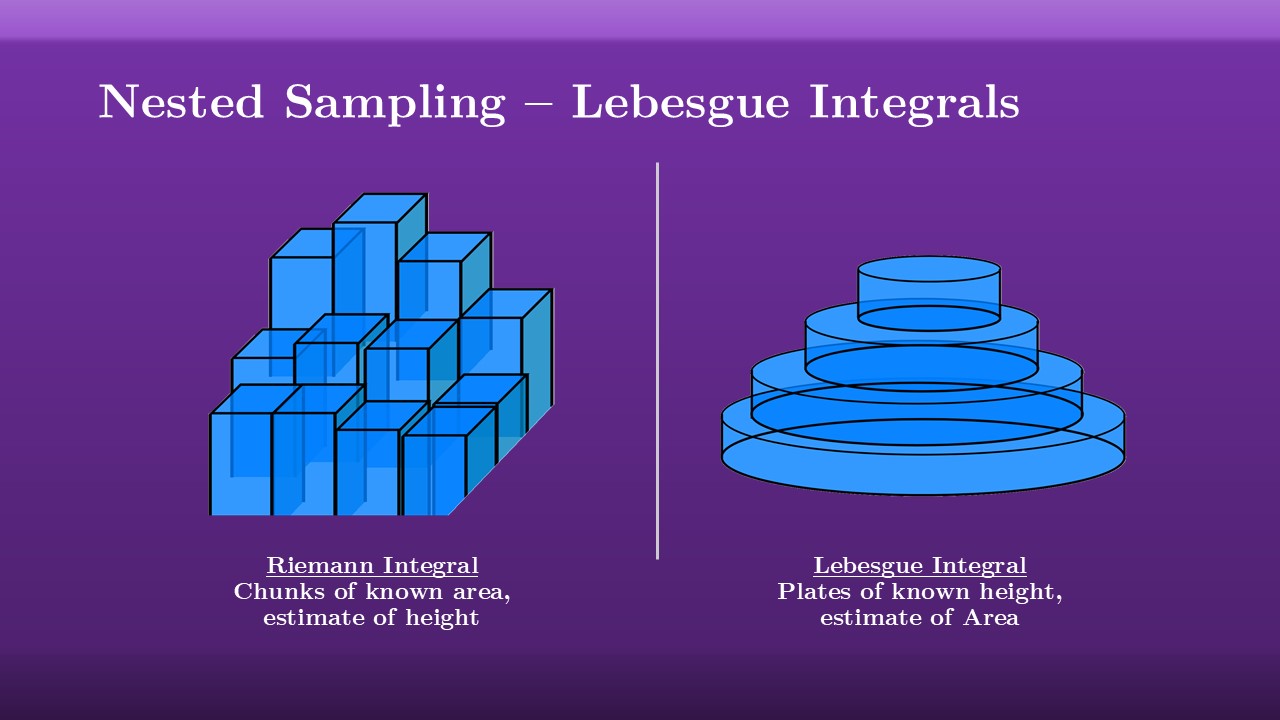 Nested Sampling – Lebesgue Integrals

Riemann Integral
Chunks of known area, estimate of height

Lebesgue Integral
Plates of known height, estimate of Area